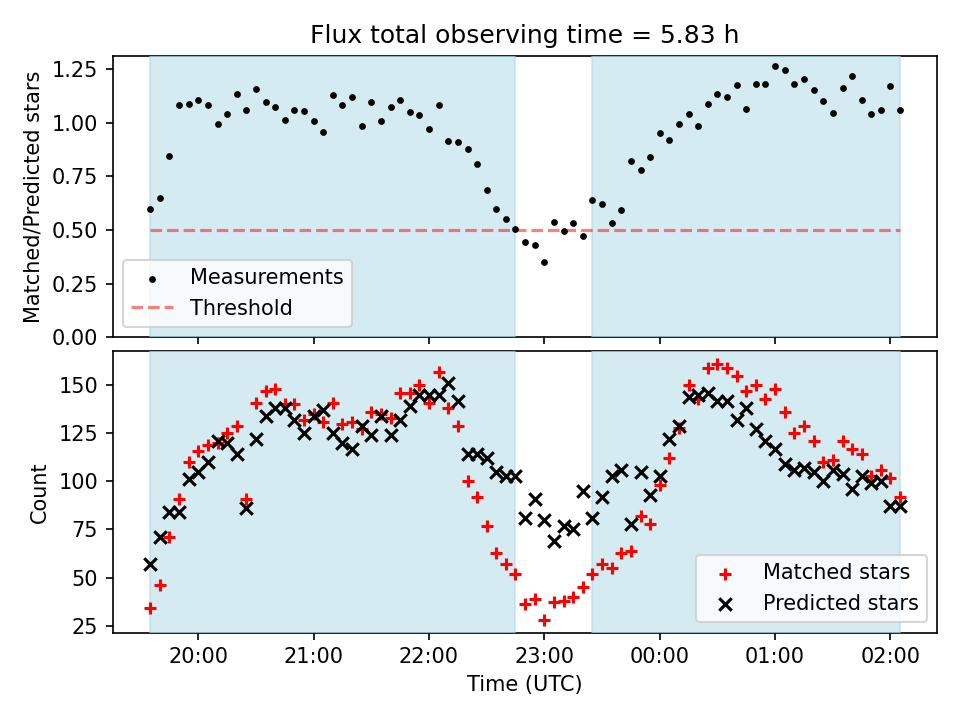 Flux total observing time = 5.83 h

Matched/Predicted stars

1.25
1.00
0.75
0.50
0.25
0.00

Measurements
Threshold

Count

150
125
100
75
50
25

Matched stars
Predicted stars

20:00
21:00
22:00
23:00
00:00
01:00
02:00

Time (UTC)